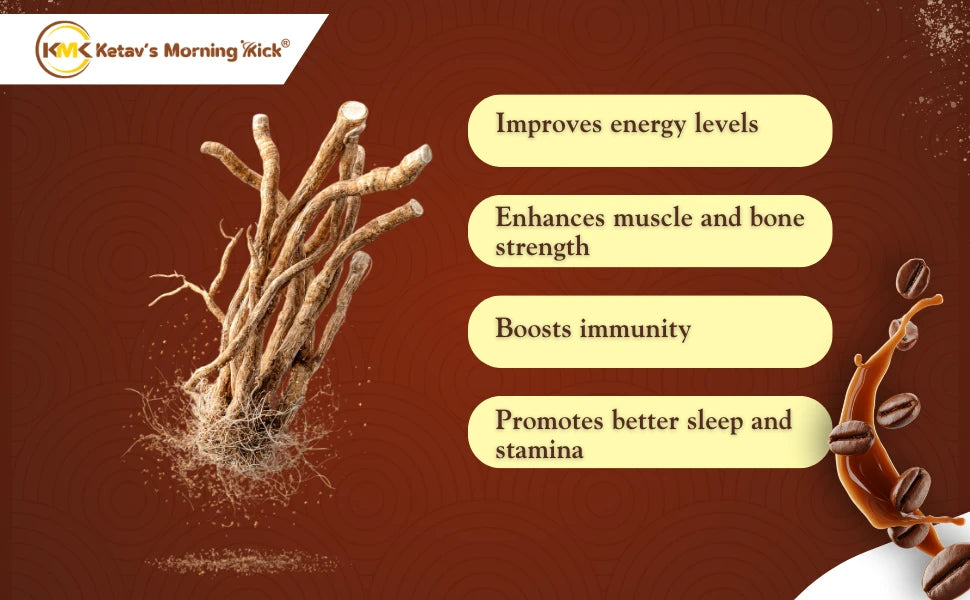 KMK Ketav's Morning Kick®

Improves energy levels

Enhances muscle and bone strength

Boosts immunity

Promotes better sleep and stamina